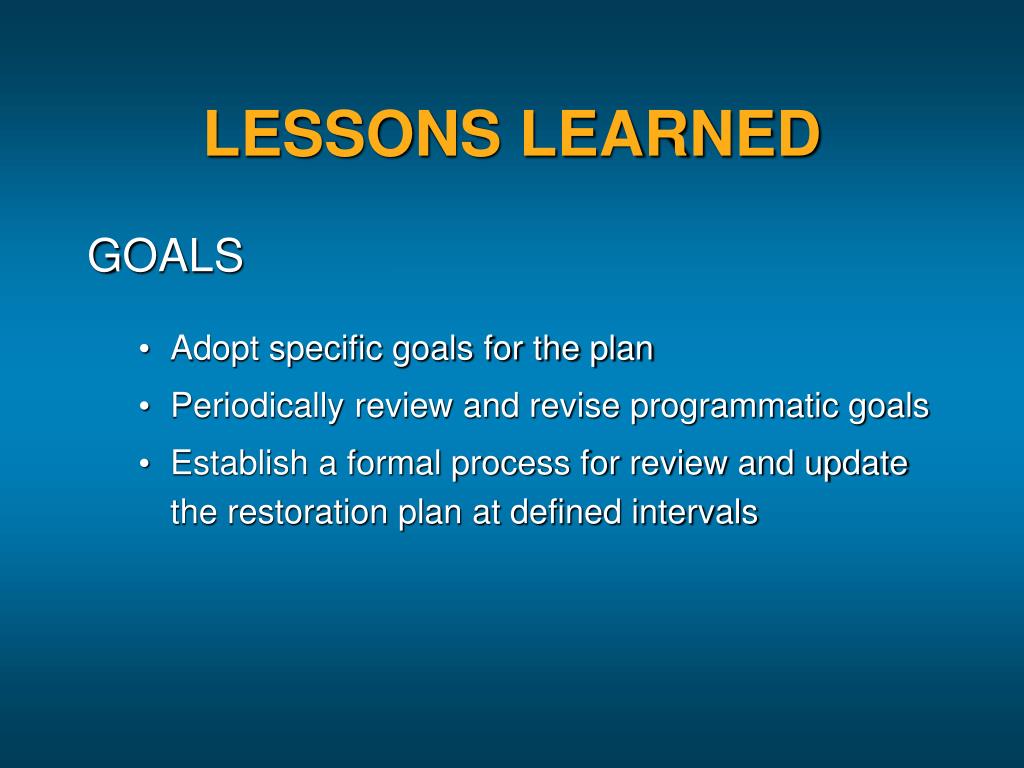 LESSONS LEARNED

GOALS

• Adopt specific goals for the plan
• Periodically review and revise programmatic goals
• Establish a formal process for review and update the restoration plan at defined intervals